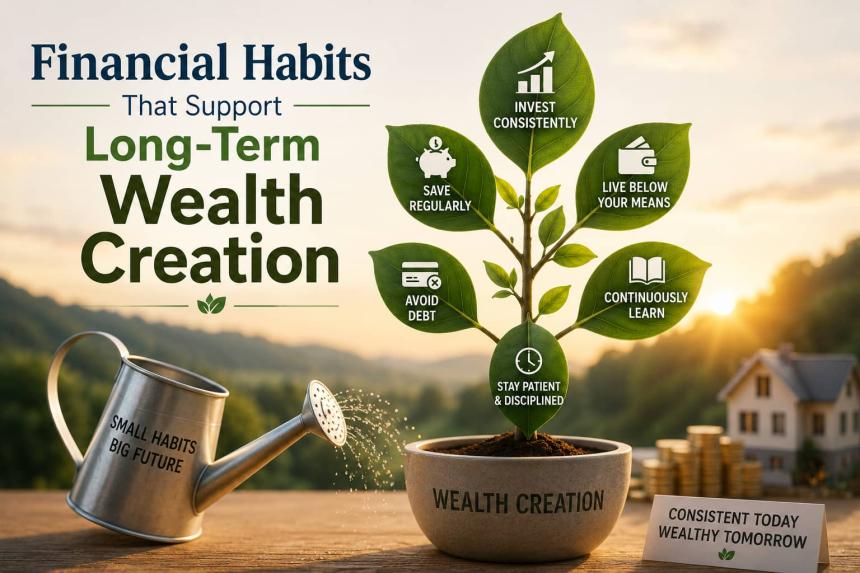 Financial Habits
That Support
Long-Term
Wealth
Creation

INVEST CONSISTENTLY

SAVE REGULARLY

LIVE BELOW YOUR MEANS

AVOID DEBT

CONTINUOUSLY LEARN

STAY PATIENT & DISCIPLINED

SMALL HABITS BIG FUTURE

WEALTH CREATION

CONSISTENT TODAY WEALTHY TOMORROW